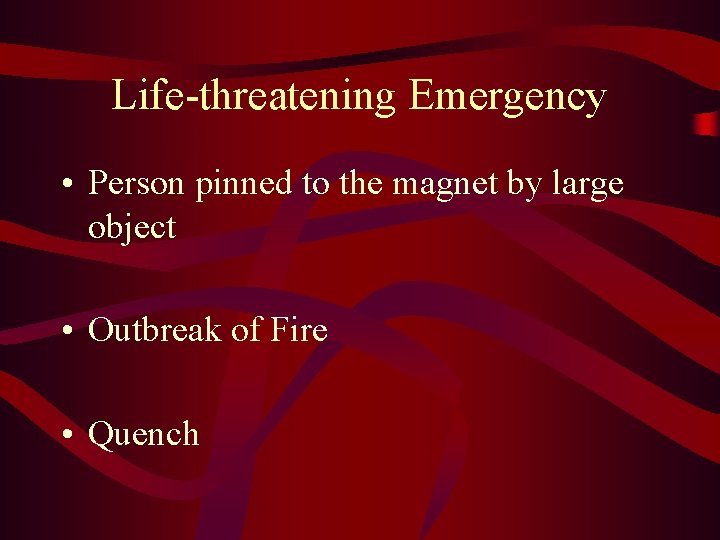 Life-threatening Emergency

• Person pinned to the magnet by large object

• Outbreak of Fire

• Quench